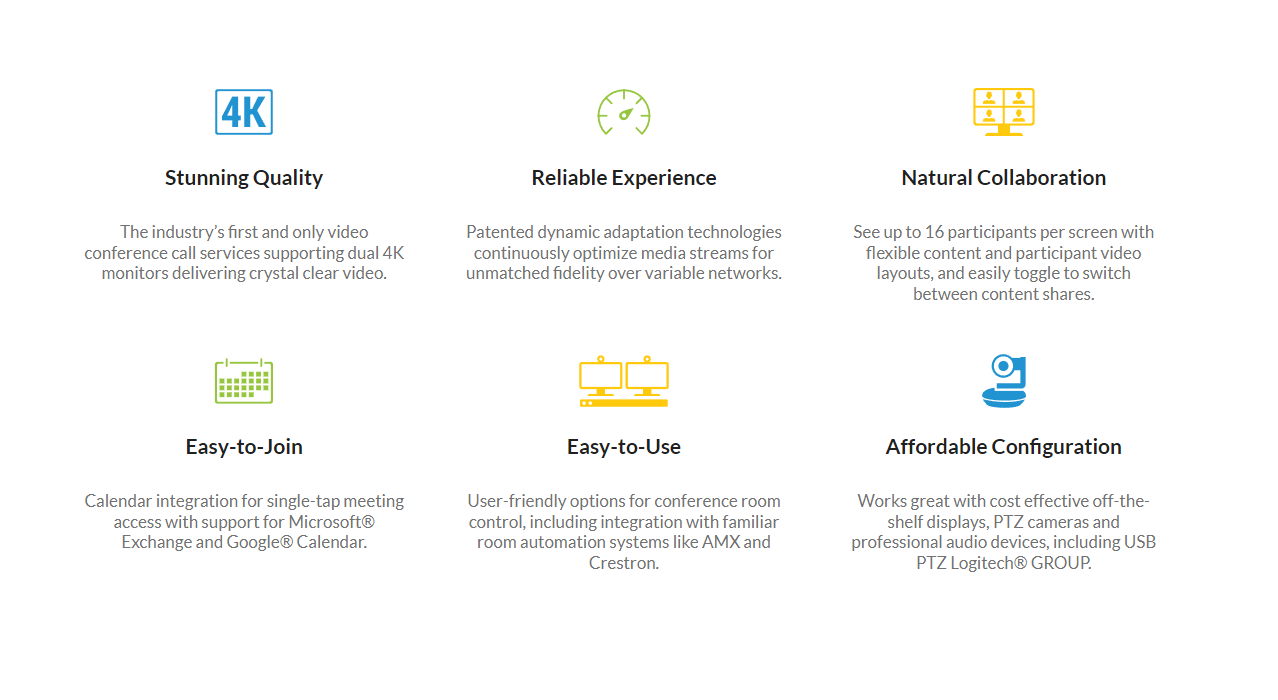 4K

Stunning Quality

The industry's first and only video conference call services supporting dual 4K monitors delivering crystal clear video.

Reliable Experience

Patented dynamic adaptation technologies continuously optimize media streams for unmatched fidelity over variable networks.

Natural Collaboration

See up to 16 participants per screen with flexible content and participant video layouts, and easily toggle to switch between content shares.

Easy-to-Join

Calendar integration for single-tap meeting access with support for Microsoft® Exchange and Google® Calendar.

Easy-to-Use

User-friendly options for conference room control, including integration with familiar room automation systems like AMX and Crestron.

Affordable Configuration

Works great with cost effective off-the-shelf displays, PTZ cameras and professional audio devices, including USB PTZ Logitech® GROUP.